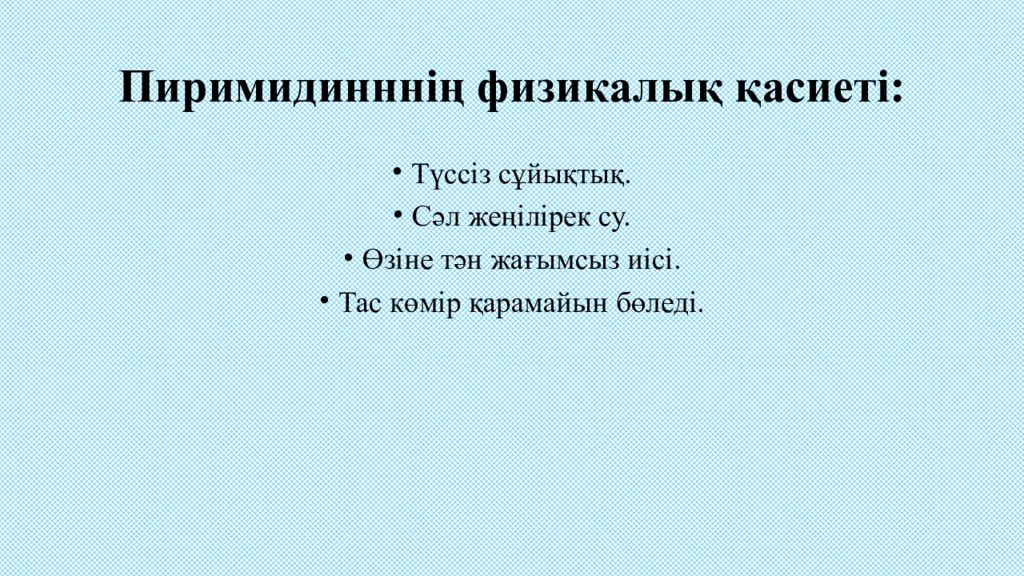 Пиримидинннің физикалық қасиеті:

• Түссіз сұйықтық.
• Сәл жеңілірек су.
• Өзіне тән жағымсыз иісі.
• Тас көмір қарамайын бөледі.